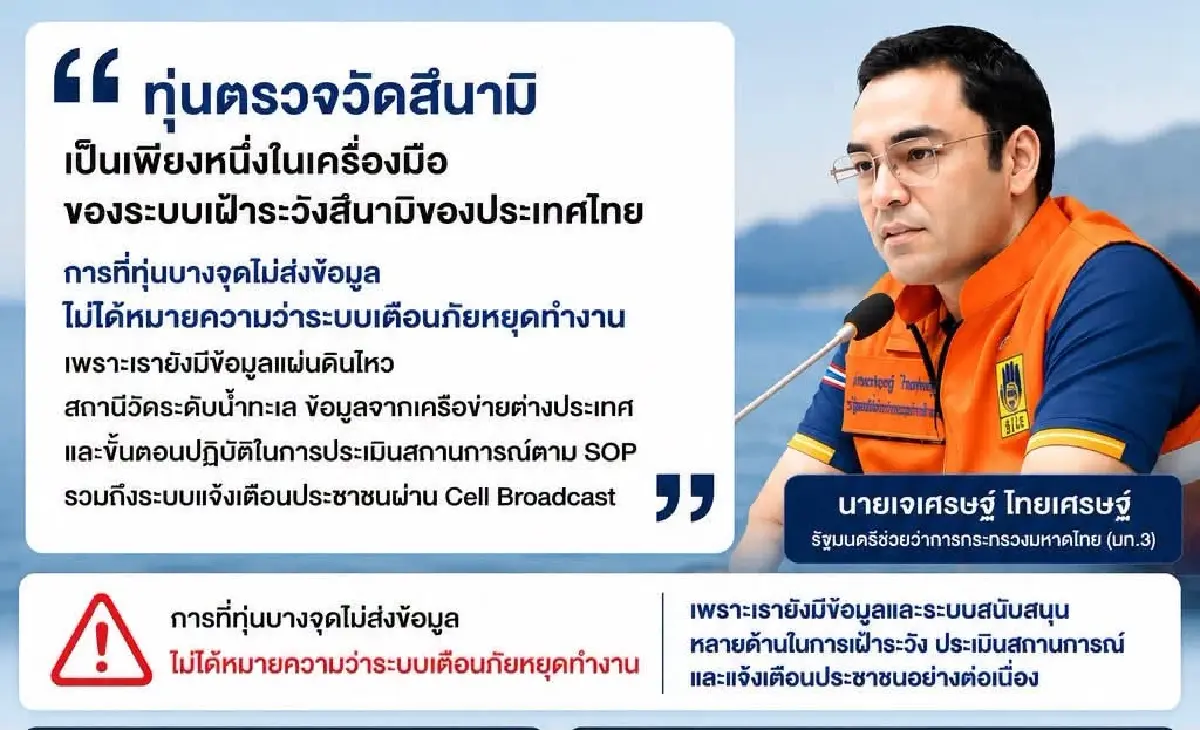 “ ทุ่นตรวจวัดสึนามิ

เป็นเพียงหนึ่งในเครื่องมือ
ของระบบเฝ้าระวังสึนามิของประเทศไทย

การที่ทุ่นบางจุดไม่ส่งข้อมูล
ไม่ได้หมายความว่าระบบเตือนภัยหยุดทำงาน

เพราะเรายังมีข้อมูลแผ่นดินไหว
สถานีวัดระดับน้ำทะเล ข้อมูลจากเครือข่ายต่างประเทศ
และขั้นตอนปฏิบัติในการประเมินสถานการณ์ตาม SOP
รวมถึงระบบแจ้งเตือนประชาชนผ่าน Cell Broadcast ”

นายเจเศรษฐ์ ไทยเศรษฐ์
รัฐมนตรีช่วยว่าการกระทรวงมหาดไทย (มท.3)

การที่ทุ่นบางจุดไม่ส่งข้อมูล
ไม่ได้หมายความว่าระบบเตือนภัยหยุดทำงาน

เพราะเรายังมีข้อมูลและระบบสนับสนุน
หลายด้านในการเฝ้าระวัง ประเมินสถานการณ์
และแจ้งเตือนประชาชนอย่างต่อเนื่อง